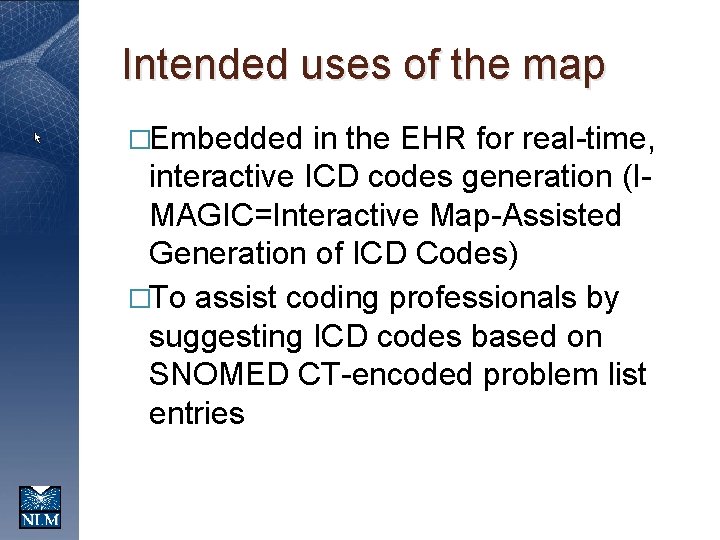 Intended uses of the map

□Embedded in the EHR for real-time, interactive ICD codes generation (I-MAGIC=Interactive Map-Assisted Generation of ICD Codes)

□To assist coding professionals by suggesting ICD codes based on SNOMED CT-encoded problem list entries

NLM